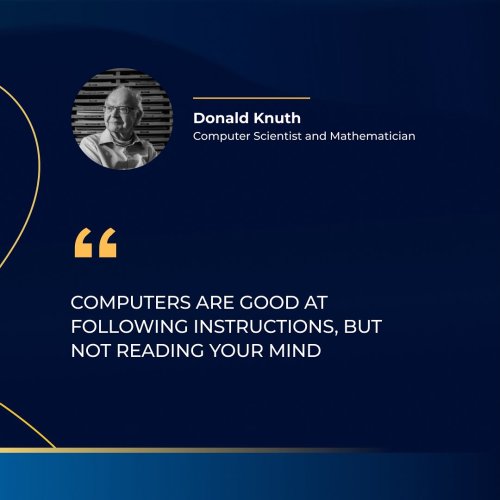 Donald Knuth
Computer Scientist and Mathematician

“

COMPUTERS ARE GOOD AT FOLLOWING INSTRUCTIONS, BUT NOT READING YOUR MIND